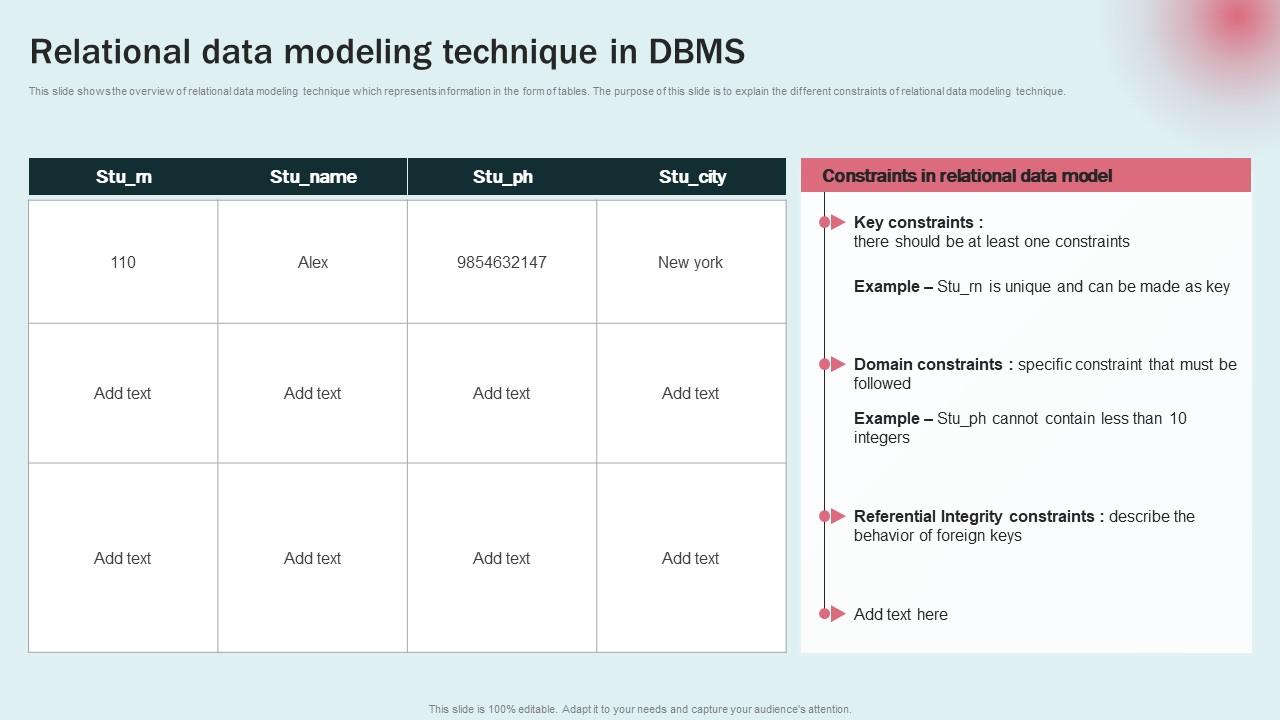 Relational data modeling technique in DBMS

This slide shows the overview of relational data modeling technique which represents information in the form of tables. The purpose of this slide is to explain the different constraints of relational data modeling technique.

| Stu_rn | Stu_name | Stu_ph | Stu_city |
|---|---|---|---|
| 110 | Alex | 9854632147 | New york |
| Add text | Add text | Add text | Add text |
| Add text | Add text | Add text | Add text |

Constraints in relational data model

Key constraints : there should be at least one constraints

Example – Stu_rn is unique and can be made as key

Domain constraints : specific constraint that must be followed

Example – Stu_ph cannot contain less than 10 integers

Referential Integrity constraints : describe the behavior of foreign keys

Add text here

This slide is 100% editable. Adapt it to your needs and capture your audience's attention.